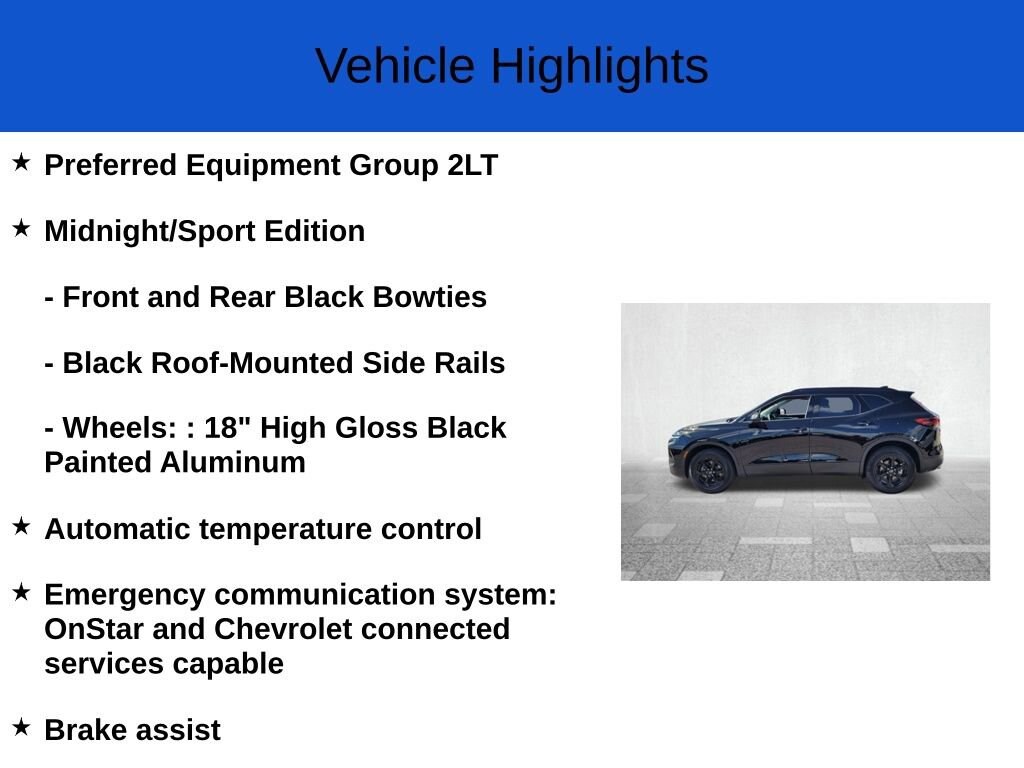 Vehicle Highlights

★ Preferred Equipment Group 2LT

★ Midnight/Sport Edition

- Front and Rear Black Bowties

- Black Roof-Mounted Side Rails

- Wheels: : 18" High Gloss Black Painted Aluminum

★ Automatic temperature control

★ Emergency communication system: OnStar and Chevrolet connected services capable

★ Brake assist